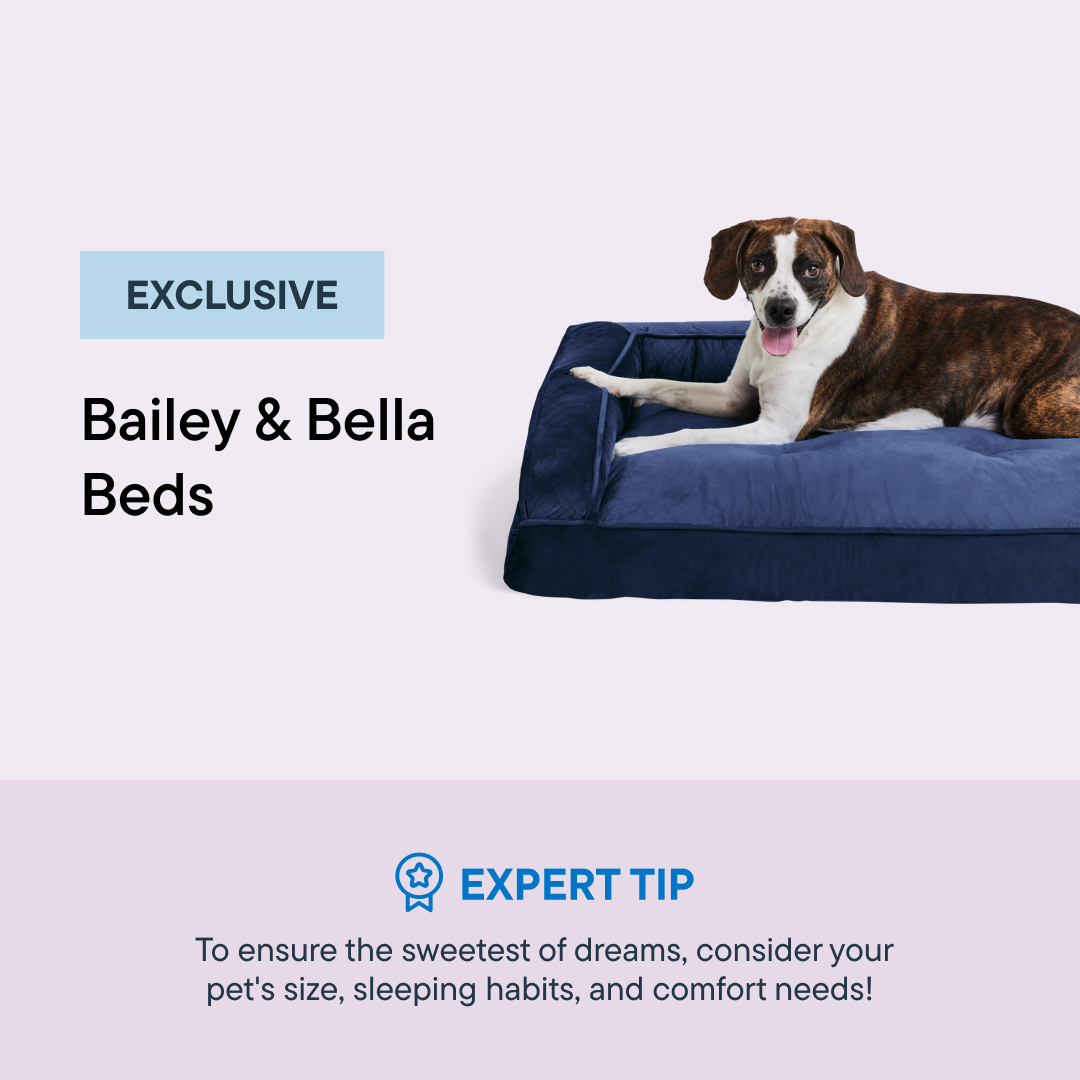 EXCLUSIVE

Bailey & Bella Beds

EXPERT TIP

To ensure the sweetest of dreams, consider your pet's size, sleeping habits, and comfort needs!